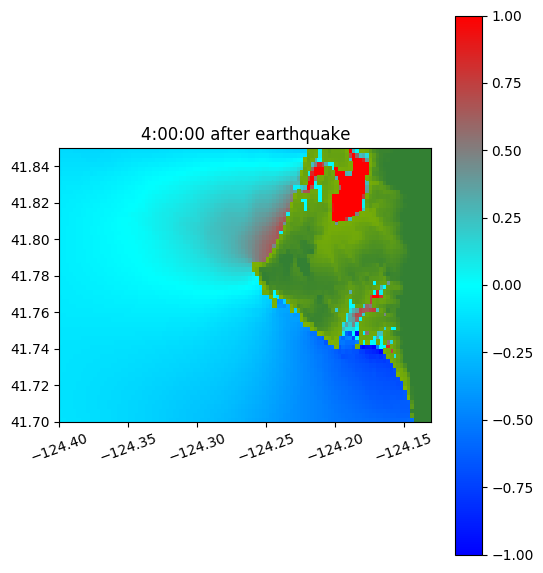 4:00:00 after earthquake

41.84
41.82
41.80
41.78
41.76
41.74
41.72
41.70

−124.40
−124.35
−124.30
−124.25
−124.20
−124.15

1.00
0.75
0.50
0.25
0.00
−0.25
−0.50
−0.75
−1.00